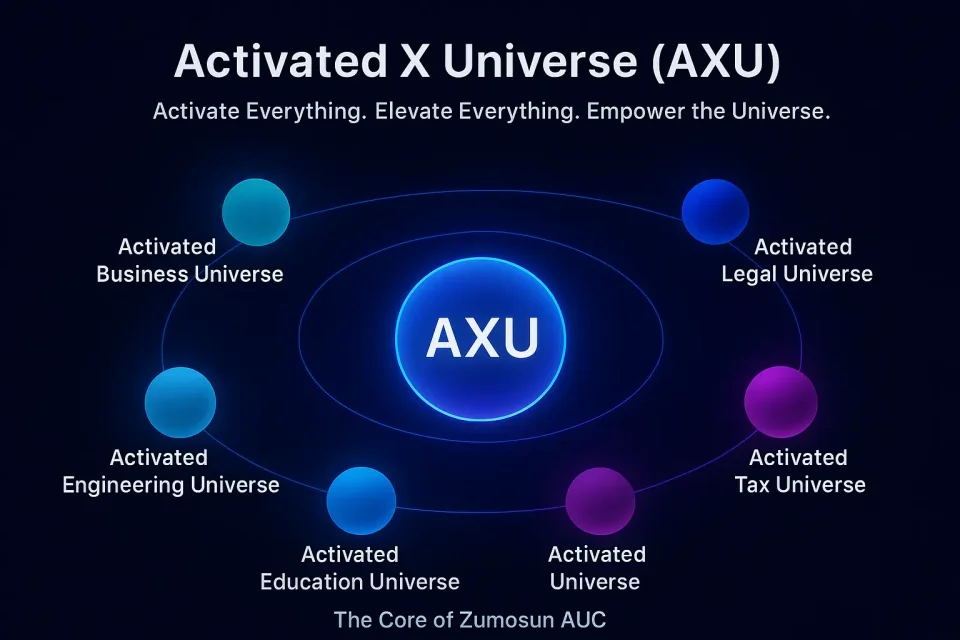 Activated X Universe (AXU)

Activate Everything. Elevate Everything. Empower the Universe.

Activated Business Universe

Activated Legal Universe

AXU

Activated Engineering Universe

Activated Tax Universe

Activated Education Universe

Activated Universe

The Core of Zumosun AUC